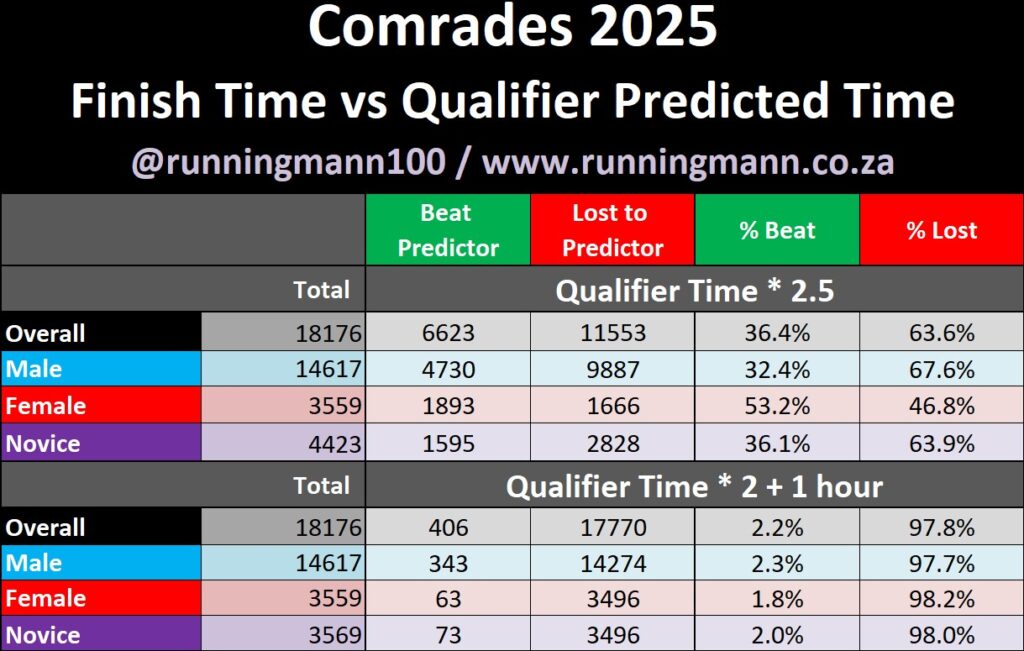 Comrades 2025

Finish Time vs Qualifier Predicted Time

@runningmann100 / www.runningmann.co.za

| | | Beat Predictor | Lost to Predictor | % Beat | % Lost |
|---|---|---|---|---|---|
| | Total | Qualifier Time * 2.5 | | | |
| Overall | 18176 | 6623 | 11553 | 36.4% | 63.6% |
| Male | 14617 | 4730 | 9887 | 32.4% | 67.6% |
| Female | 3559 | 1893 | 1666 | 53.2% | 46.8% |
| Novice | 4423 | 1595 | 2828 | 36.1% | 63.9% |
| | Total | Qualifier Time * 2 + 1 hour | | | |
| Overall | 18176 | 406 | 17770 | 2.2% | 97.8% |
| Male | 14617 | 343 | 14274 | 2.3% | 97.7% |
| Female | 3559 | 63 | 3496 | 1.8% | 98.2% |
| Novice | 3569 | 73 | 3496 | 2.0% | 98.0% |